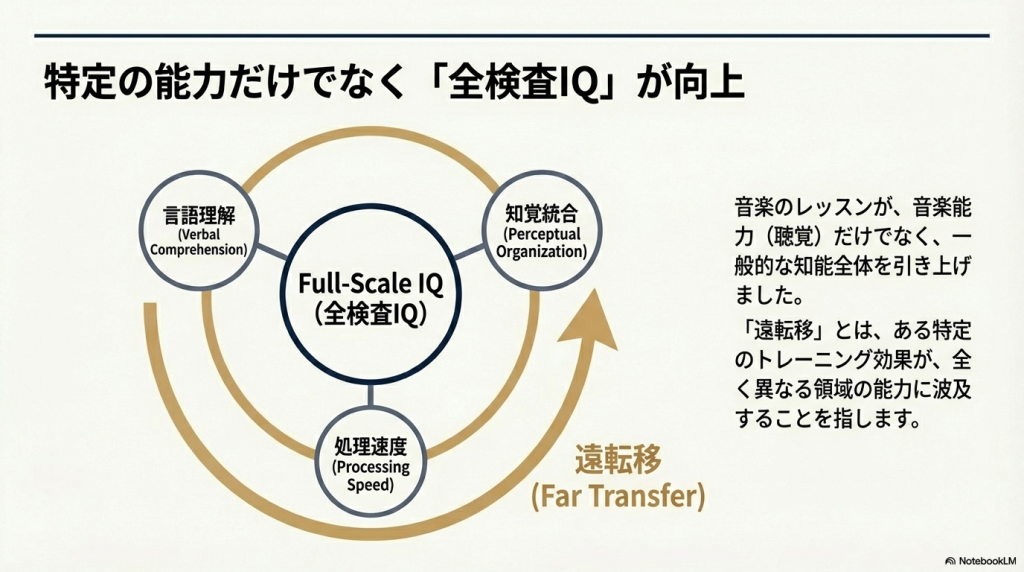 特定の能力だけでなく「全検査IQ」が向上

言語理解
(Verbal Comprehension)

知覚統合
(Perceptual Organization)

Full-Scale IQ
(全検査IQ)

処理速度
(Processing Speed)

遠転移
(Far Transfer)

音楽のレッスンが、音楽能力（聴覚）だけでなく、一般的な知能全体を引き上げました。

「遠転移」とは、ある特定のトレーニング効果が、全く異なる領域の能力に波及することを指します。

NotebookLM